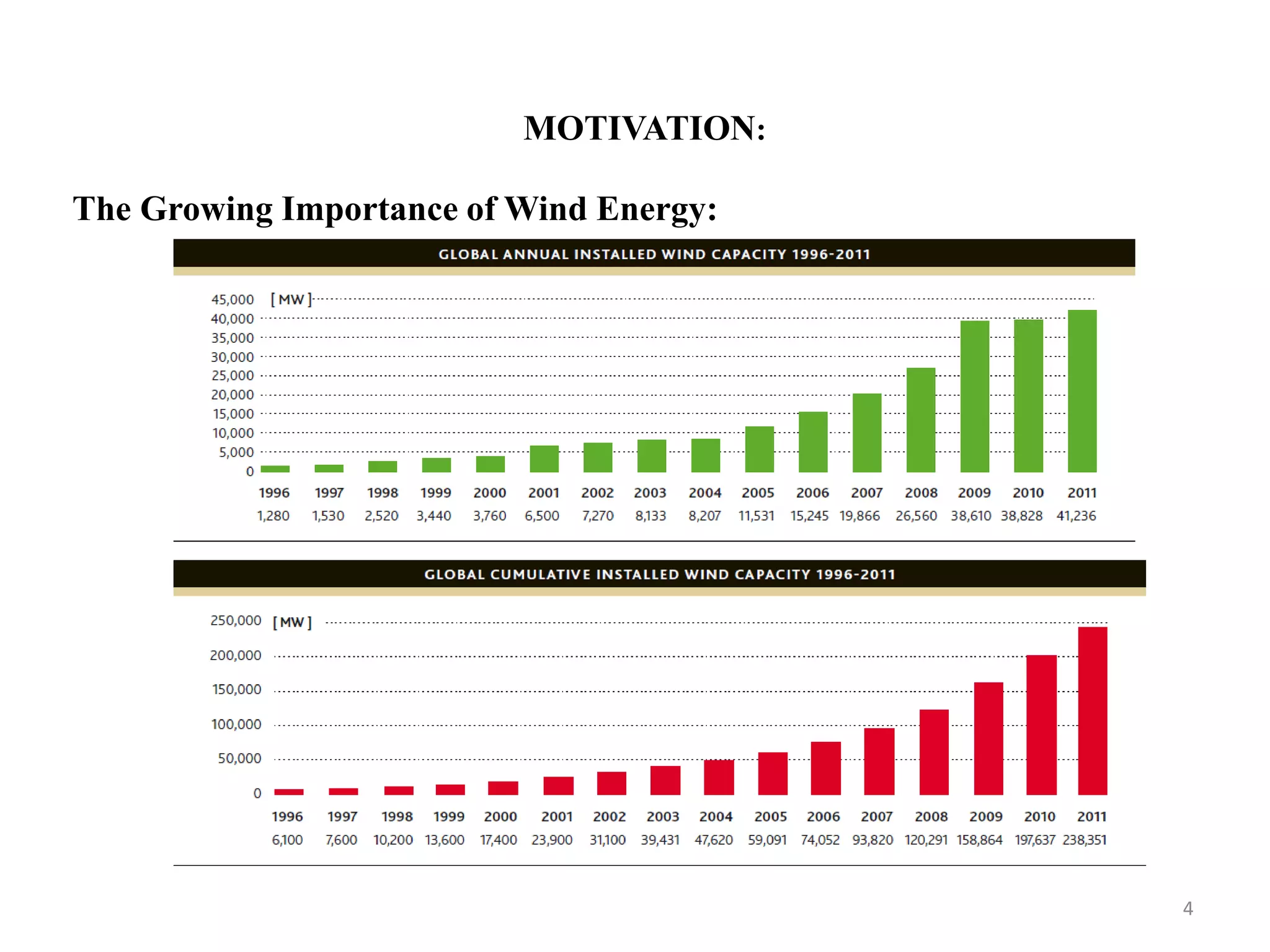 MOTIVATION:

The Growing Importance of Wind Energy:

GLOBAL ANNUAL INSTALLED WIND CAPACITY 1996-2011

45,000 [ MW ]
40,000
35,000
30,000
25,000
20,000
15,000
10,000
5,000
0

| 1996 | 1997 | 1998 | 1999 | 2000 | 2001 | 2002 | 2003 | 2004 | 2005 | 2006 | 2007 | 2008 | 2009 | 2010 | 2011 |
|---|---|---|---|---|---|---|---|---|---|---|---|---|---|---|---|
| 1,280 | 1,530 | 2,520 | 3,440 | 3,760 | 6,500 | 7,270 | 8,133 | 8,207 | 11,531 | 15,245 | 19,866 | 26,560 | 38,610 | 38,828 | 41,236 |

GLOBAL CUMULATIVE INSTALLED WIND CAPACITY 1996-2011

250,000 [ MW ]
200,000
150,000
100,000
50,000
0

| 1996 | 1997 | 1998 | 1999 | 2000 | 2001 | 2002 | 2003 | 2004 | 2005 | 2006 | 2007 | 2008 | 2009 | 2010 | 2011 |
|---|---|---|---|---|---|---|---|---|---|---|---|---|---|---|---|
| 6,100 | 7,600 | 10,200 | 13,600 | 17,400 | 23,900 | 31,100 | 39,431 | 47,620 | 59,091 | 74,052 | 93,820 | 120,291 | 158,864 | 197,637 | 238,351 |

4